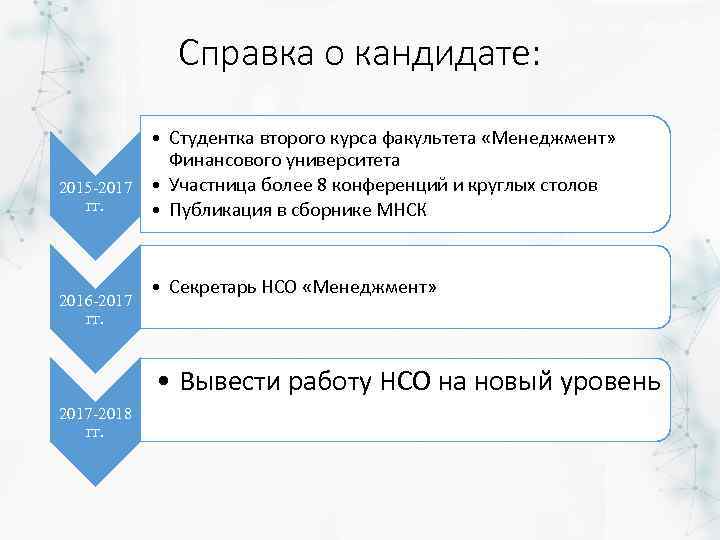 Справка о кандидате:

2015-2017 гг.

• Студентка второго курса факультета «Менеджмент» Финансового университета
• Участница более 8 конференций и круглых столов
• Публикация в сборнике МНСК

2016-2017 гг.

• Секретарь НСО «Менеджмент»

2017-2018 гг.

• Вывести работу НСО на новый уровень